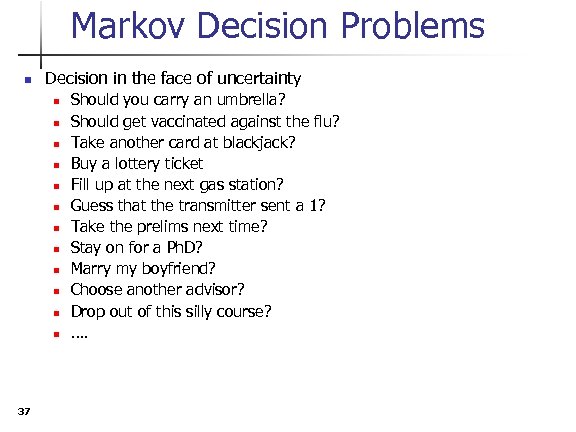 Markov Decision Problems

- Decision in the face of uncertainty
  - Should you carry an umbrella?
  - Should get vaccinated against the flu?
  - Take another card at blackjack?
  - Buy a lottery ticket
  - Fill up at the next gas station?
  - Guess that the transmitter sent a 1?
  - Take the prelims next time?
  - Stay on for a PhD?
  - Marry my boyfriend?
  - Choose another advisor?
  - Drop out of this silly course?
  - ....

37